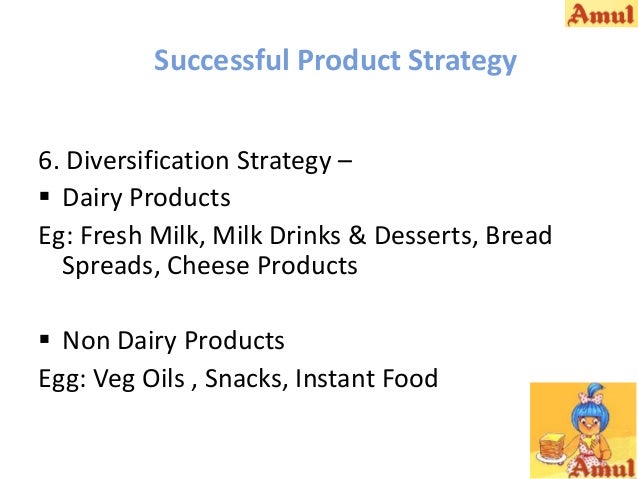 Amul

Successful Product Strategy

6. Diversification Strategy –
▪ Dairy Products
Eg: Fresh Milk, Milk Drinks & Desserts, Bread Spreads, Cheese Products

▪ Non Dairy Products
Egg: Veg Oils , Snacks, Instant Food

Amul